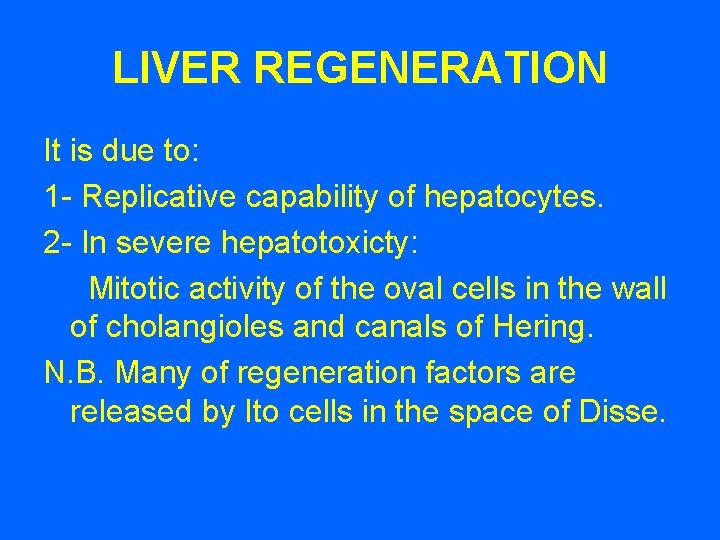 LIVER REGENERATION

It is due to:

1- Replicative capability of hepatocytes.

2- In severe hepatotoxicty:

Mitotic activity of the oval cells in the wall of cholangioles and canals of Hering.

N.B. Many of regeneration factors are released by Ito cells in the space of Disse.